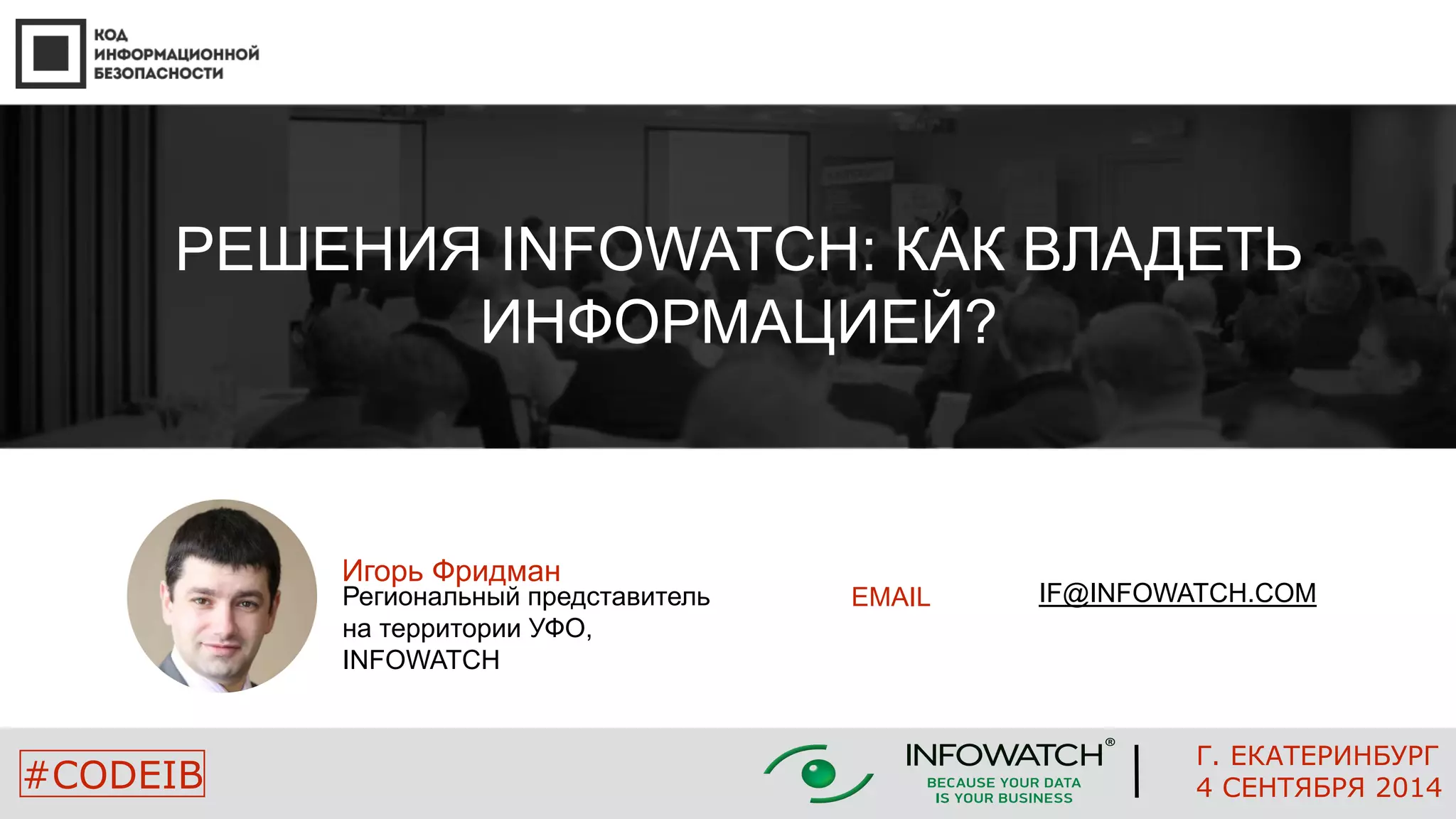 КОД
ИНФОРМАЦИОННОЙ
БЕЗОПАСНОСТИ

РЕШЕНИЯ INFOWATCH: КАК ВЛАДЕТЬ ИНФОРМАЦИЕЙ?

Игорь Фридман
Региональный представитель на территории УФО, INFOWATCH

EMAIL

IF@INFOWATCH.COM

#CODEIB

INFOWATCH®
BECAUSE YOUR DATA IS YOUR BUSINESS

Г. ЕКАТЕРИНБУРГ
4 СЕНТЯБРЯ 2014